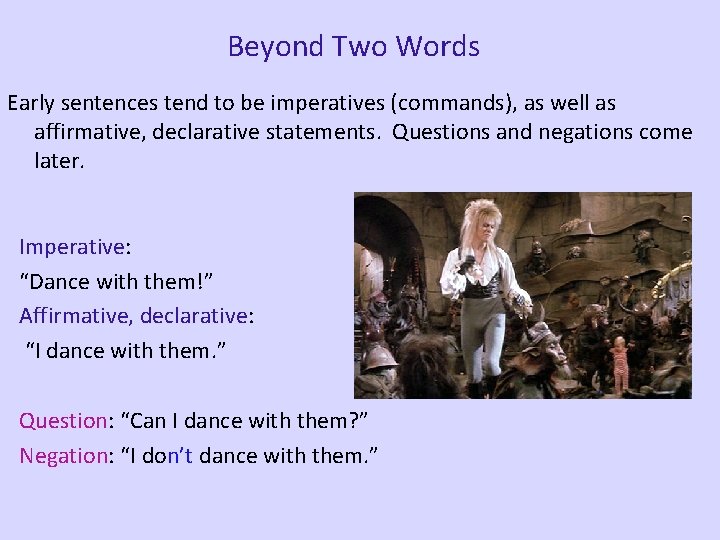 Beyond Two Words

Early sentences tend to be imperatives (commands), as well as affirmative, declarative statements. Questions and negations come later.

Imperative:

“Dance with them!”

Affirmative, declarative:

“I dance with them.”

Question: “Can I dance with them?”

Negation: “I don’t dance with them.”